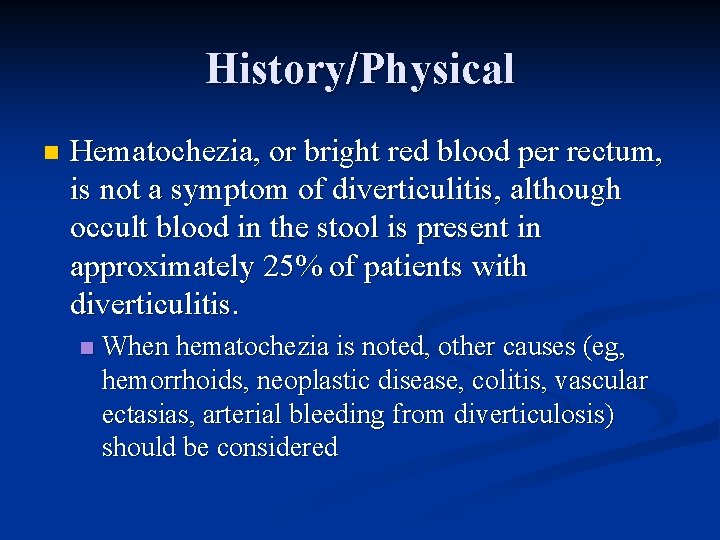 History/Physical

Hematochezia, or bright red blood per rectum, is not a symptom of diverticulitis, although occult blood in the stool is present in approximately 25% of patients with diverticulitis.

When hematochezia is noted, other causes (eg, hemorrhoids, neoplastic disease, colitis, vascular ectasias, arterial bleeding from diverticulosis) should be considered